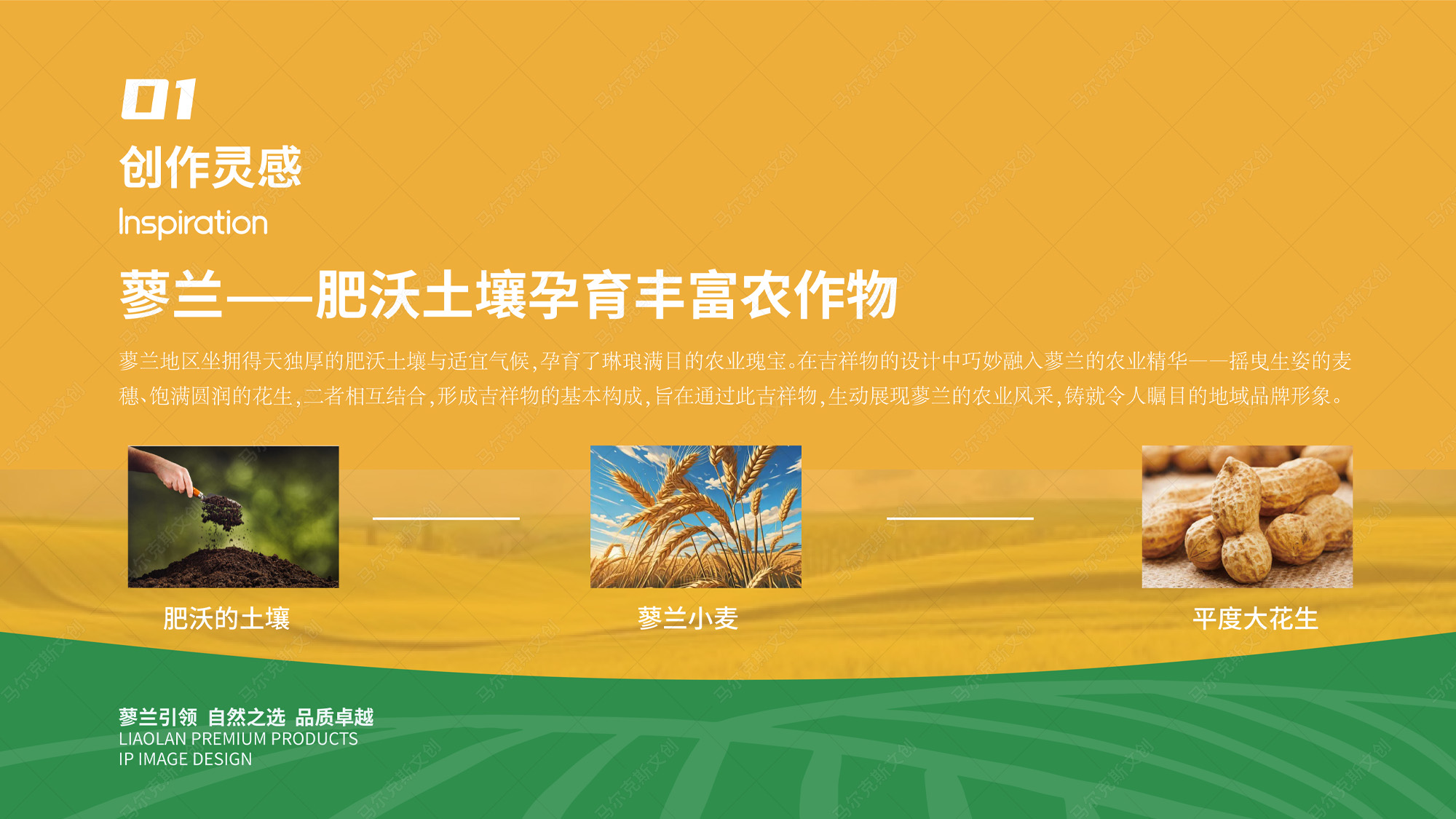 01
创作灵感
Inspiration

蓼兰——肥沃土壤孕育丰富农作物

蓼兰地区坐拥得天独厚的肥沃土壤与适宜气候,孕育了琳琅满目的农业瑰宝。在吉祥物的设计中巧妙融入蓼兰的农业精华——摇曳生姿的麦穗、饱满圆润的花生,二者相互结合,形成吉祥物的基本构成,旨在通过此吉祥物,生动展现蓼兰的农业风采,铸就令人瞩目的地域品牌形象。

肥沃的土壤

蓼兰小麦

平度大花生

蓼兰引领 自然之选 品质卓越
LIAOLAN PREMIUM PRODUCTS
IP IMAGE DESIGN

马尔克斯文创